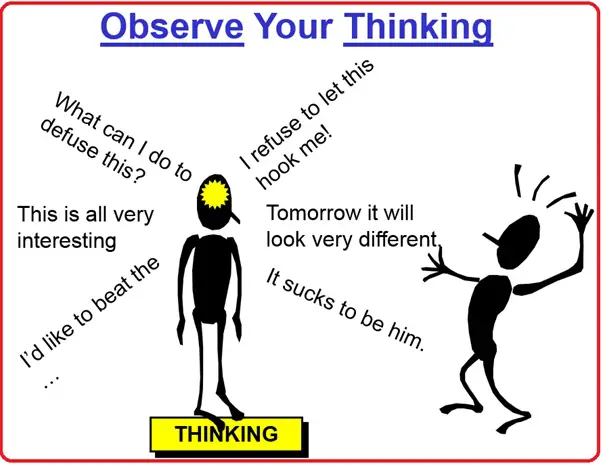 Observe Your Thinking

What can I do to defuse this?

I refuse to let this hook me!

This is all very interesting

Tomorrow it will look very different.

I'd like to beat the …

It sucks to be him.

THINKING